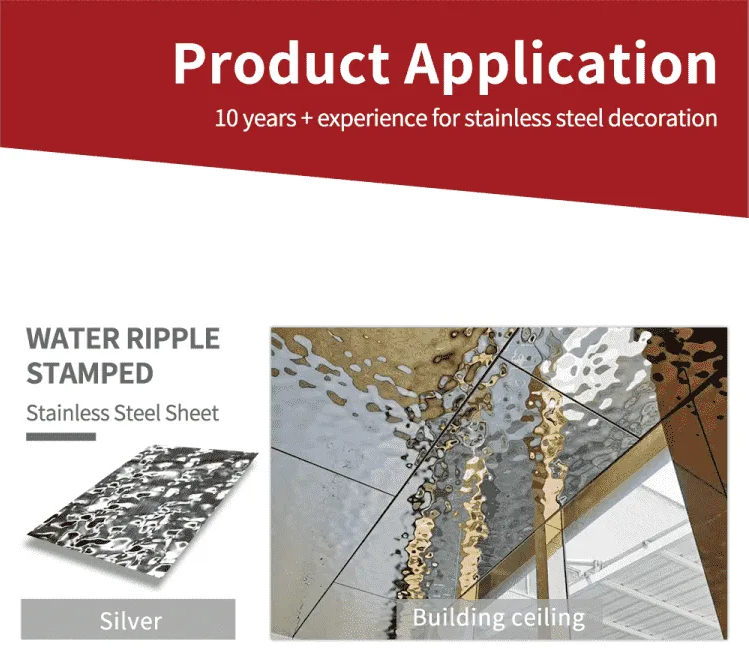 Product Application

10 years + experience for stainless steel decoration

WATER RIPPLE STAMPED

Stainless Steel Sheet

Silver

Building ceiling